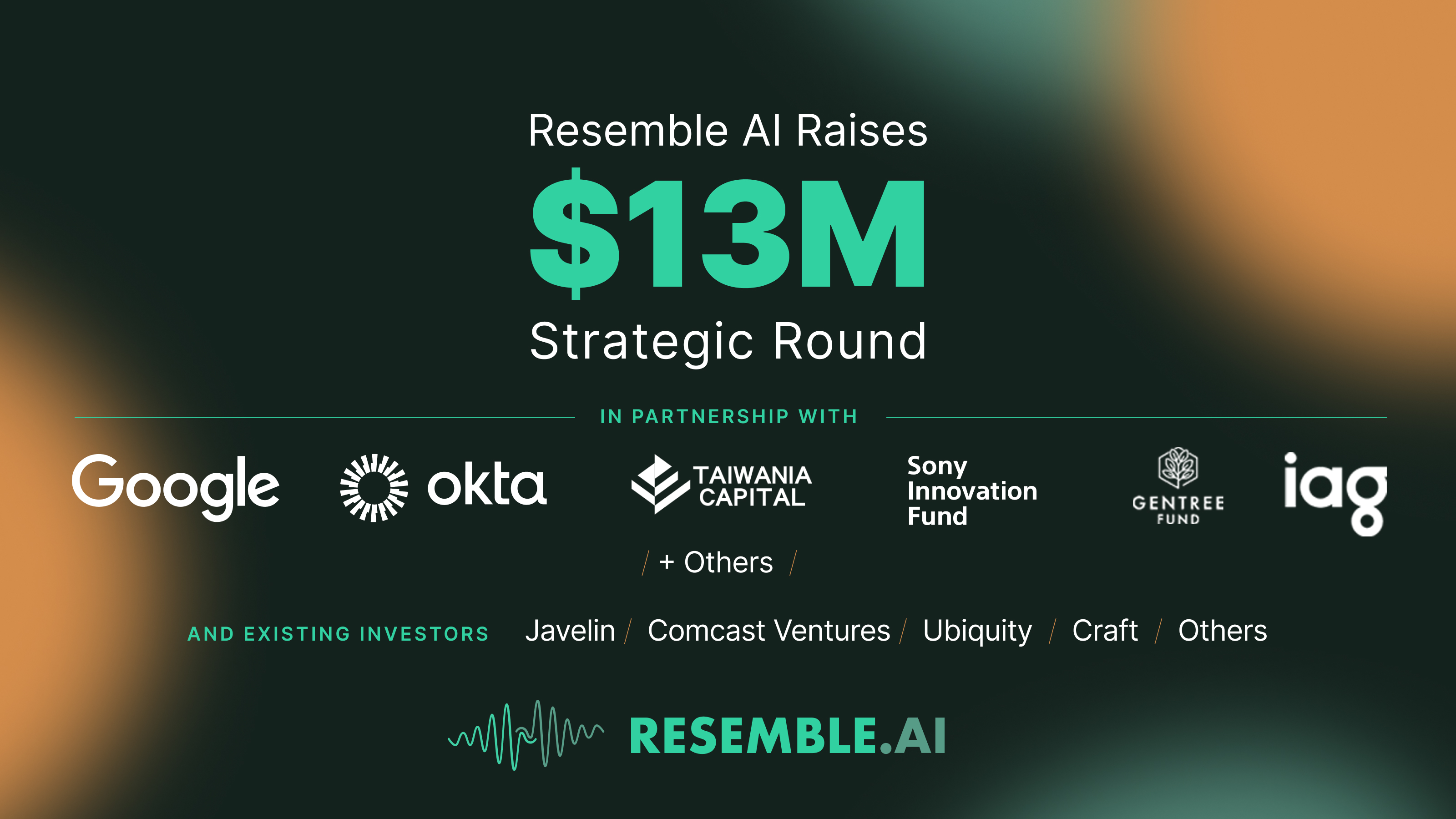 Resemble AI Raises

$13M

Strategic Round

IN PARTNERSHIP WITH

Google okta TAIWANIA CAPITAL Sony Innovation Fund GENTREE FUND iag

/ + Others /

AND EXISTING INVESTORS Javelin / Comcast Ventures / Ubiquity / Craft / Others

RESEMBLE.AI